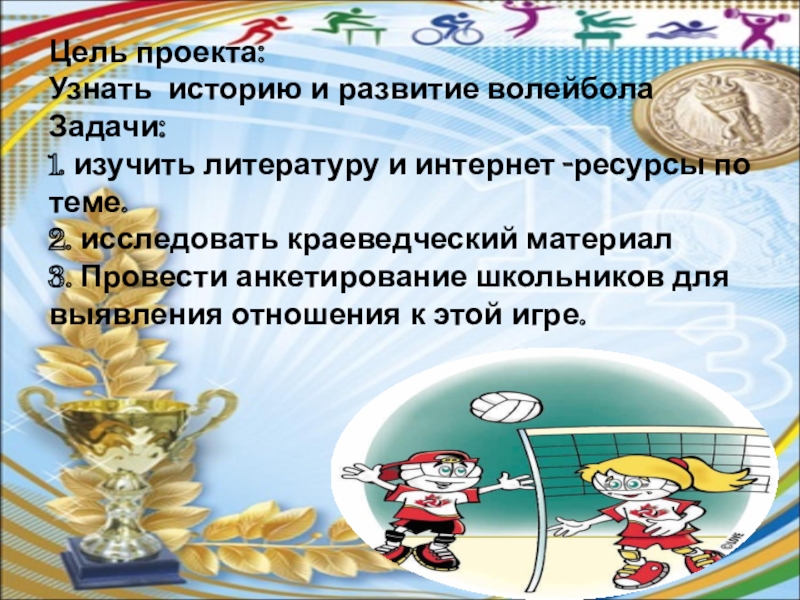 Цель проекта:
Узнать историю и развитие волейбола
Задачи:
1. изучить литературу и интернет -ресурсы по теме.
2. исследовать краеведческий материал
3. Провести анкетирование школьников для выявления отношения к этой игре.